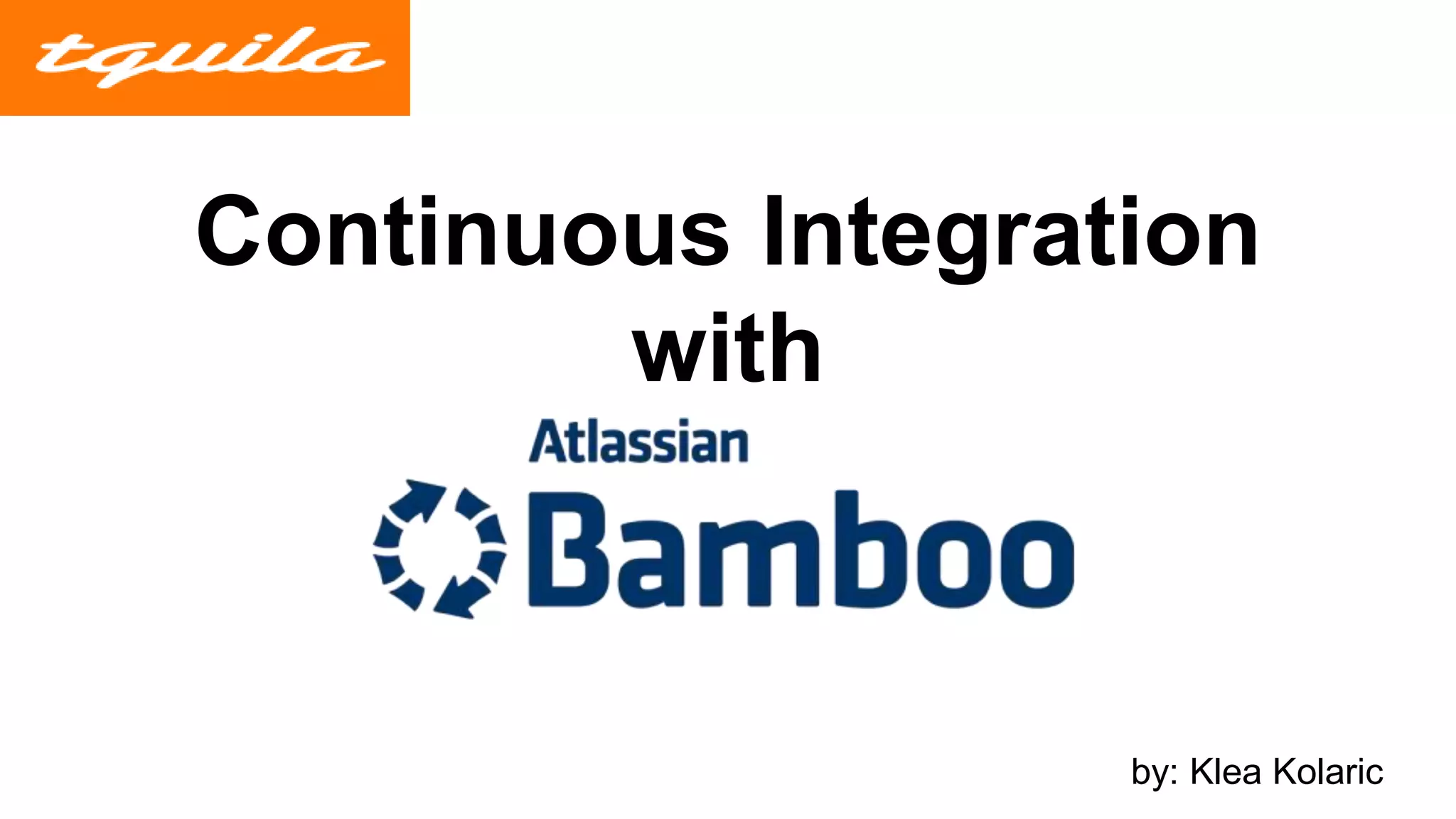 tquila

Continuous Integration with

Atlassian

Bamboo

by: Klea Kolaric